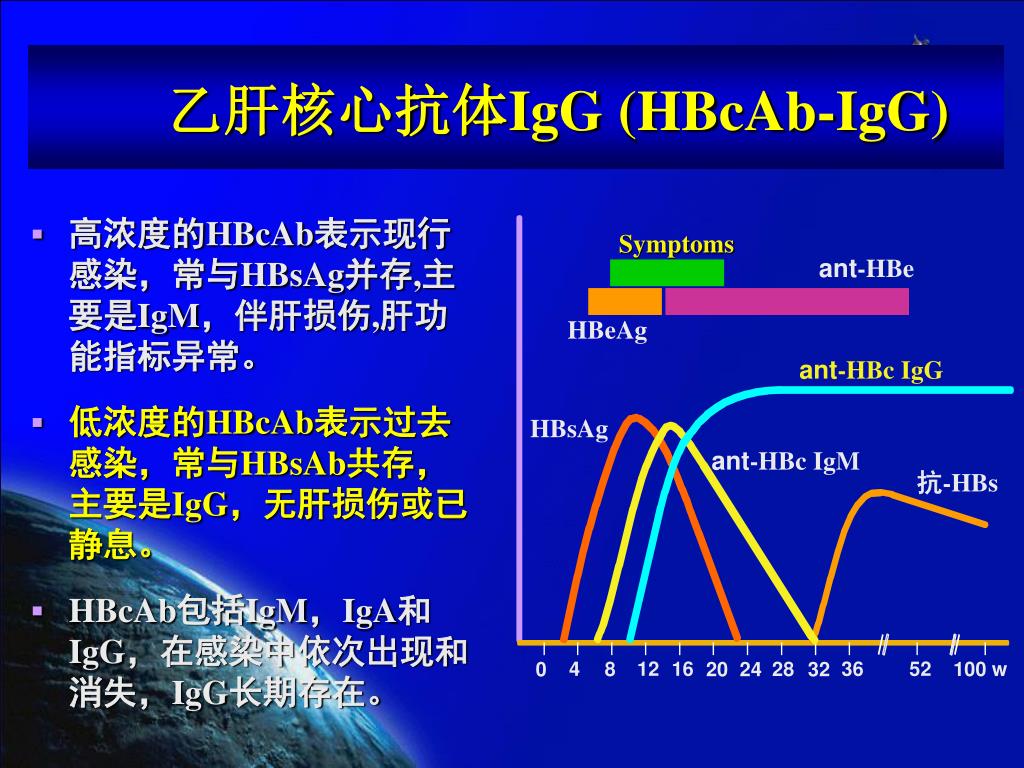 乙肝核心抗体IgG (HBcAb-IgG)

▪ 高浓度的HBcAb表示现行感染，常与HBsAg并存,主要是IgM，伴肝损伤,肝功能指标异常。

▪ 低浓度的HBcAb表示过去感染，常与HBsAb共存，主要是IgG，无肝损伤或已静息。

▪ HBcAb包括IgM，IgA和IgG，在感染中依次出现和消失，IgG长期存在。

Symptoms
ant-HBe
HBeAg
ant-HBc IgG
HBsAg
ant-HBc IgM
抗-HBs
0 4 8 12 16 20 24 28 32 36 52 100 w